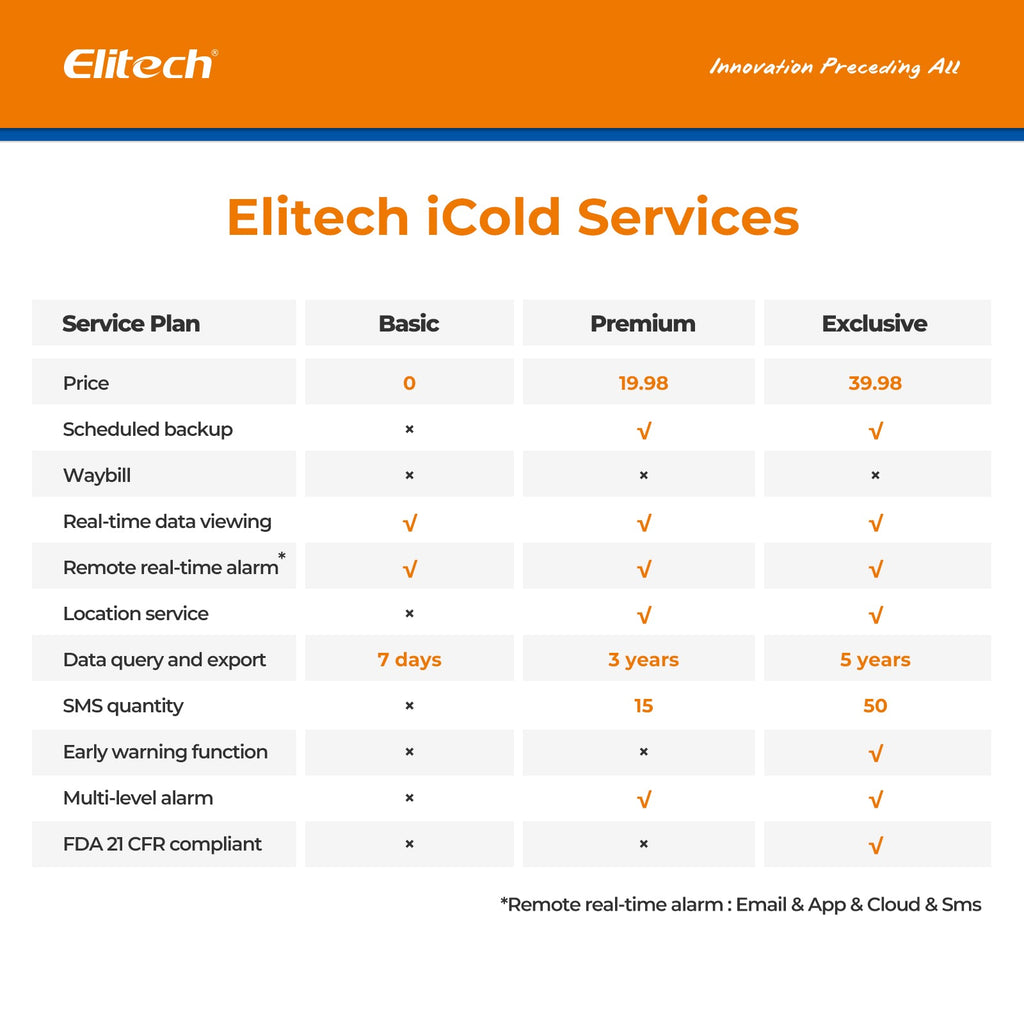 Elitech®

Innovation Preceding All

Elitech iCold Services

| Service Plan | Basic | Premium | Exclusive |
|---|---|---|---|
| Price | 0 | 19.98 | 39.98 |
| Scheduled backup | × | √ | √ |
| Waybill | × | × | × |
| Real-time data viewing | √ | √ | √ |
| Remote real-time alarm* | √ | √ | √ |
| Location service | × | √ | √ |
| Data query and export | 7 days | 3 years | 5 years |
| SMS quantity | × | 15 | 50 |
| Early warning function | × | × | √ |
| Multi-level alarm | × | √ | √ |
| FDA 21 CFR compliant | × | × | √ |

*Remote real-time alarm : Email & App & Cloud & Sms